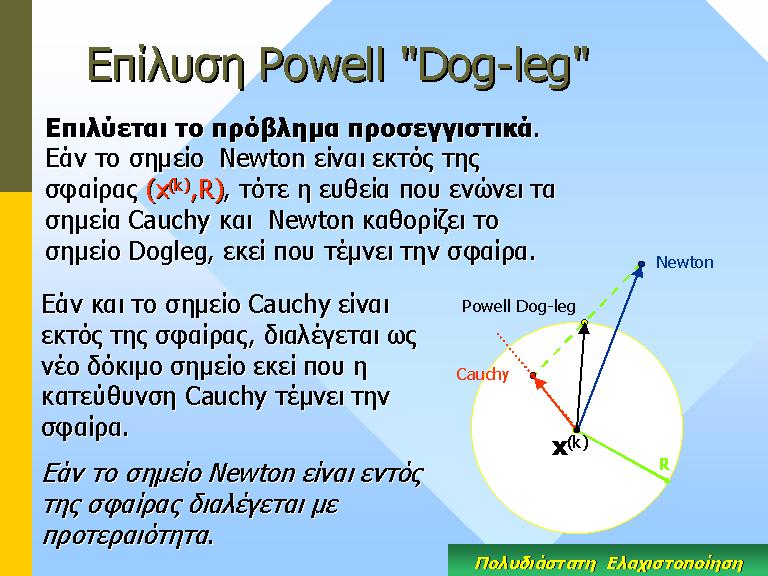 Επίλυση Powell "Dog-leg"

Επιλύεται το πρόβλημα προσεγγιστικά. Εάν το σημείο Newton είναι εκτός της σφαίρας $(x^{(k)},R)$, τότε η ευθεία που ενώνει τα σημεία Cauchy και Newton καθορίζει το σημείο Dogleg, εκεί που τέμνει την σφαίρα.

Εάν και το σημείο Cauchy είναι εκτός της σφαίρας, διαλέγεται ως νέο δόκιμο σημείο εκεί που η κατεύθυνση Cauchy τέμνει την σφαίρα.

Εάν το σημείο Newton είναι εντός της σφαίρας διαλέγεται με προτεραιότητα.

Newton

Powell Dog-leg

Cauchy

$x^{(k)}$

R

Πολυδιάστατη Ελαχιστοποίηση